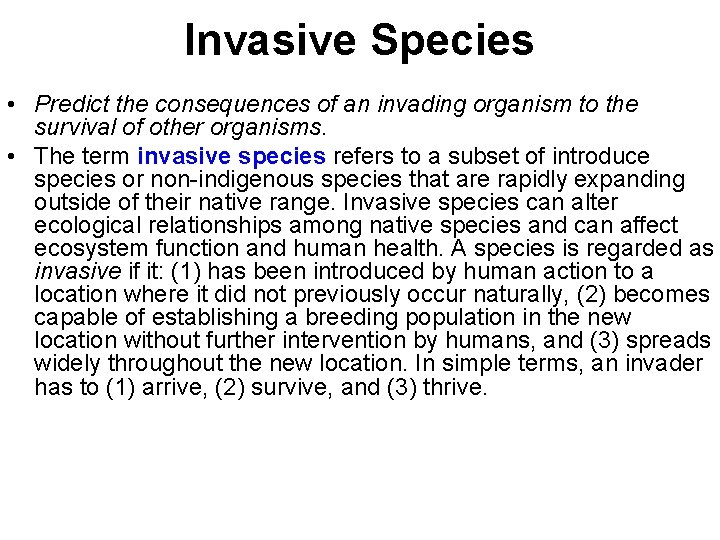 Invasive Species

• Predict the consequences of an invading organism to the survival of other organisms.

• The term invasive species refers to a subset of introduce species or non-indigenous species that are rapidly expanding outside of their native range. Invasive species can alter ecological relationships among native species and can affect ecosystem function and human health. A species is regarded as invasive if it: (1) has been introduced by human action to a location where it did not previously occur naturally, (2) becomes capable of establishing a breeding population in the new location without further intervention by humans, and (3) spreads widely throughout the new location. In simple terms, an invader has to (1) arrive, (2) survive, and (3) thrive.